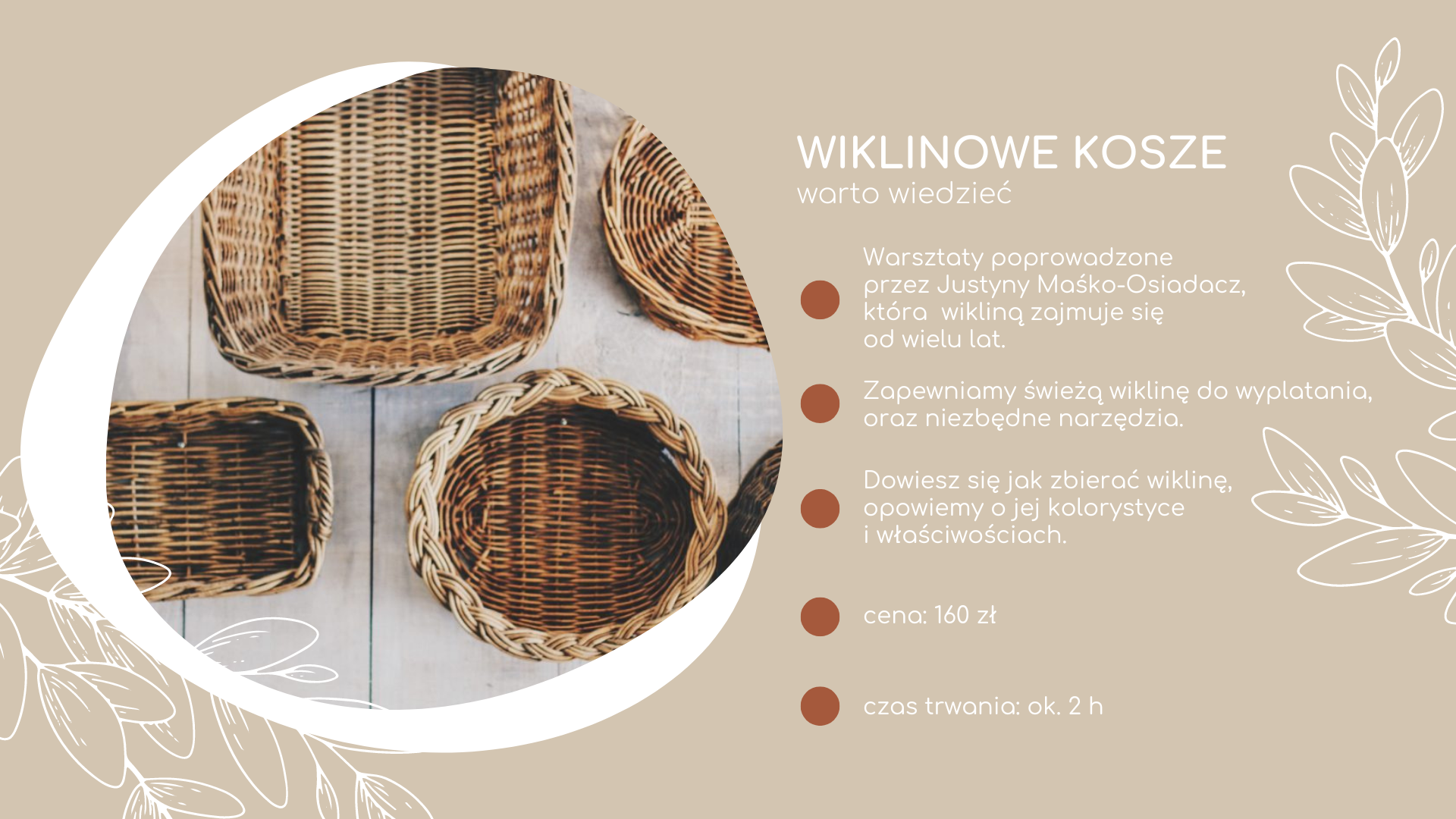 WIKLINOWE KOSZE
warto wiedzieć

Warsztaty poprowadzone przez Justyny Maśko-Osiadacz, która wikliną zajmuje się od wielu lat.

Zapewniamy świeżą wiklinę do wyplatania, oraz niezbędne narzędzia.

Dowiesz się jak zbierać wiklinę, opowiemy o jej kolorystyce i właściwościach.

cena: 160 zł

czas trwania: ok. 2 h